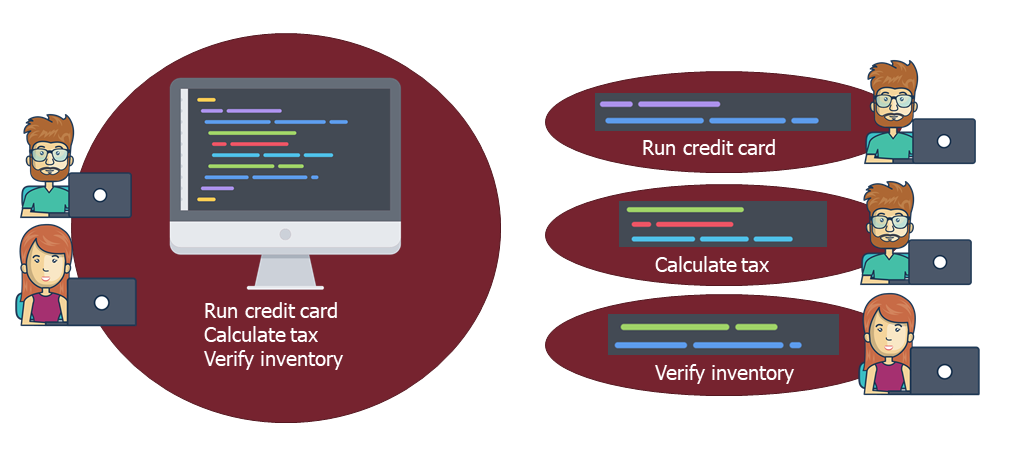 Run credit card
Calculate tax
Verify inventory

Run credit card

Calculate tax

Verify inventory